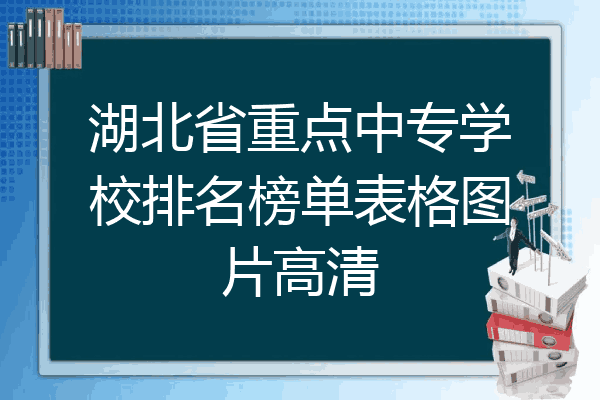 湖北省重点中专学校排名榜单表格图片高清